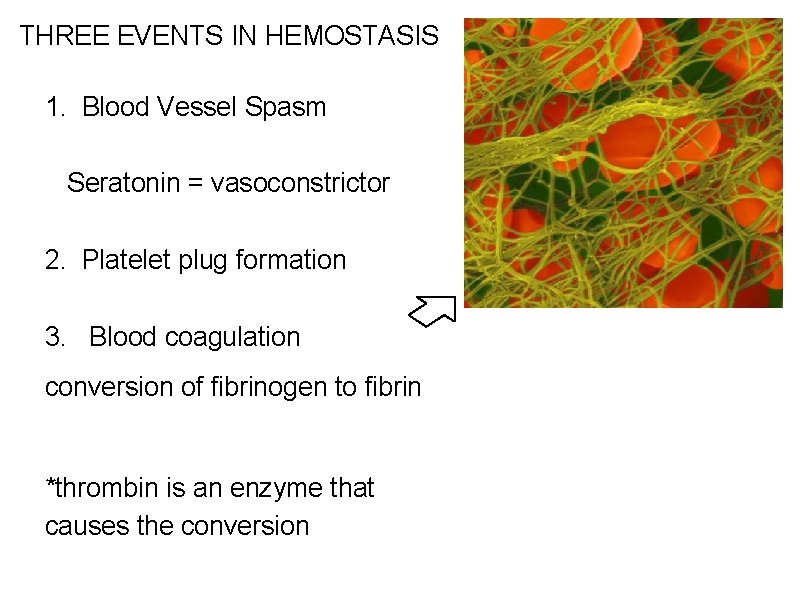 THREE EVENTS IN HEMOSTASIS

1. Blood Vessel Spasm

Seratonin = vasoconstrictor

2. Platelet plug formation

3. Blood coagulation

conversion of fibrinogen to fibrin

*thrombin is an enzyme that causes the conversion